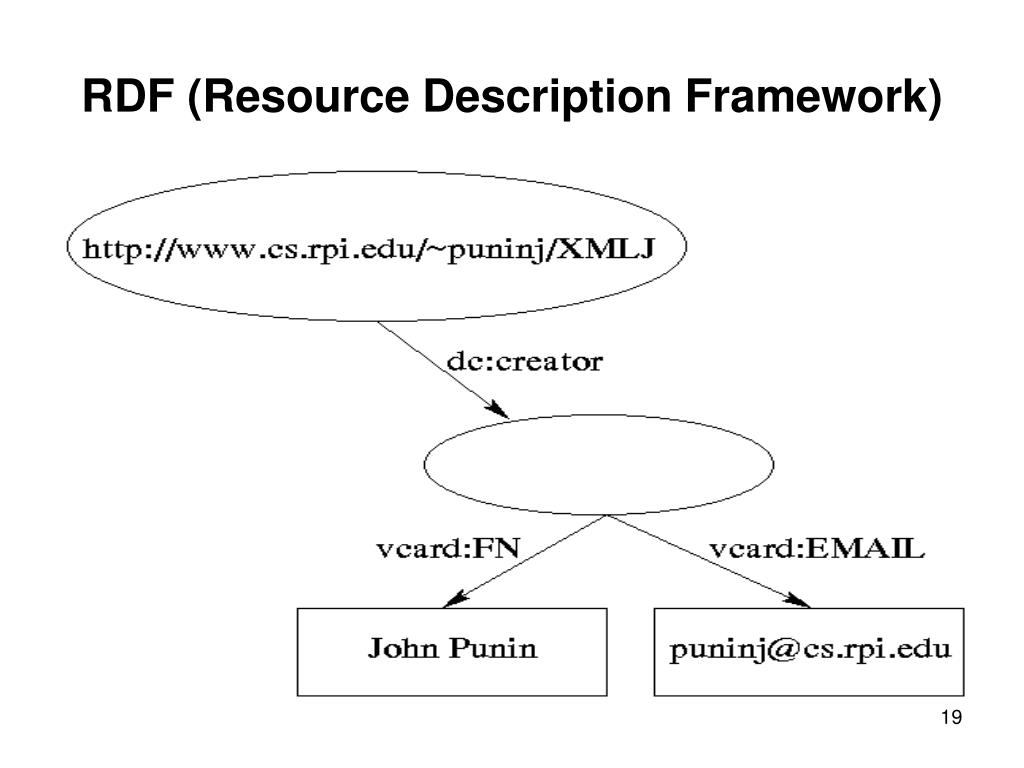 RDF (Resource Description Framework)

http://www.cs.rpi.edu/~puninj/XMLJ

dc:creator

vcard:FN

vcard:EMAIL

John Punin

puninj@cs.rpi.edu

19